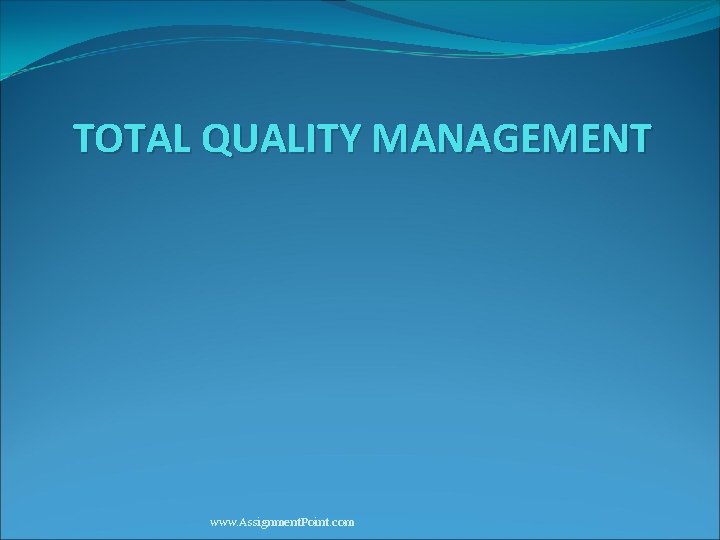 TOTAL QUALITY MANAGEMENT

www.AssignmentPoint.com